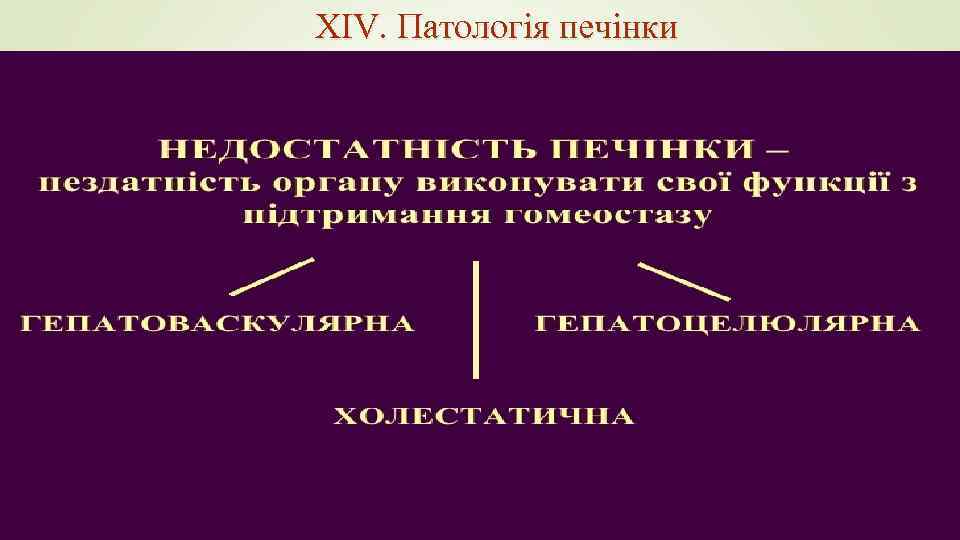 XIV. Патологія печінки

НЕДОСТАТНІСТЬ ПЕЧІНКИ – нездатність органу виконувати свої функції з підтримання гомеостазу

ГЕПАТОВАСКУЛЯРНА

ГЕПАТОЦЕЛЮЛЯРНА

ХОЛЕСТАТИЧНА